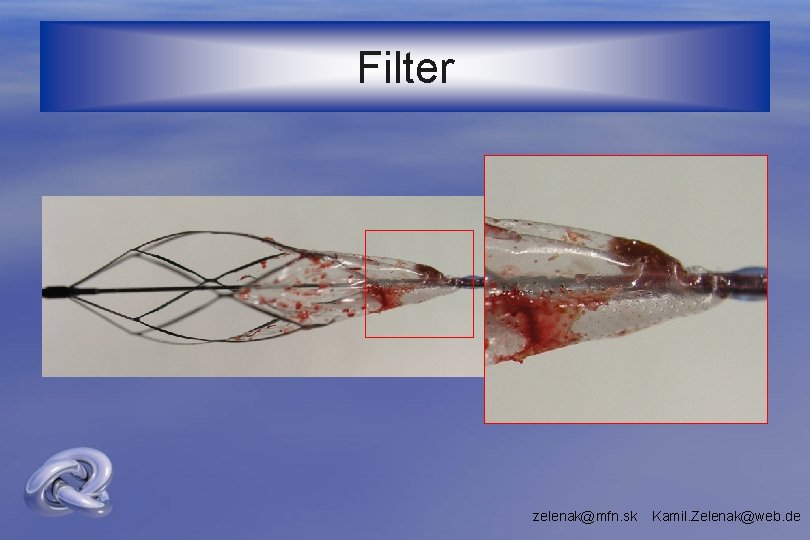 Filter

zelenak@mfn.sk Kamil.Zelenak@web.de